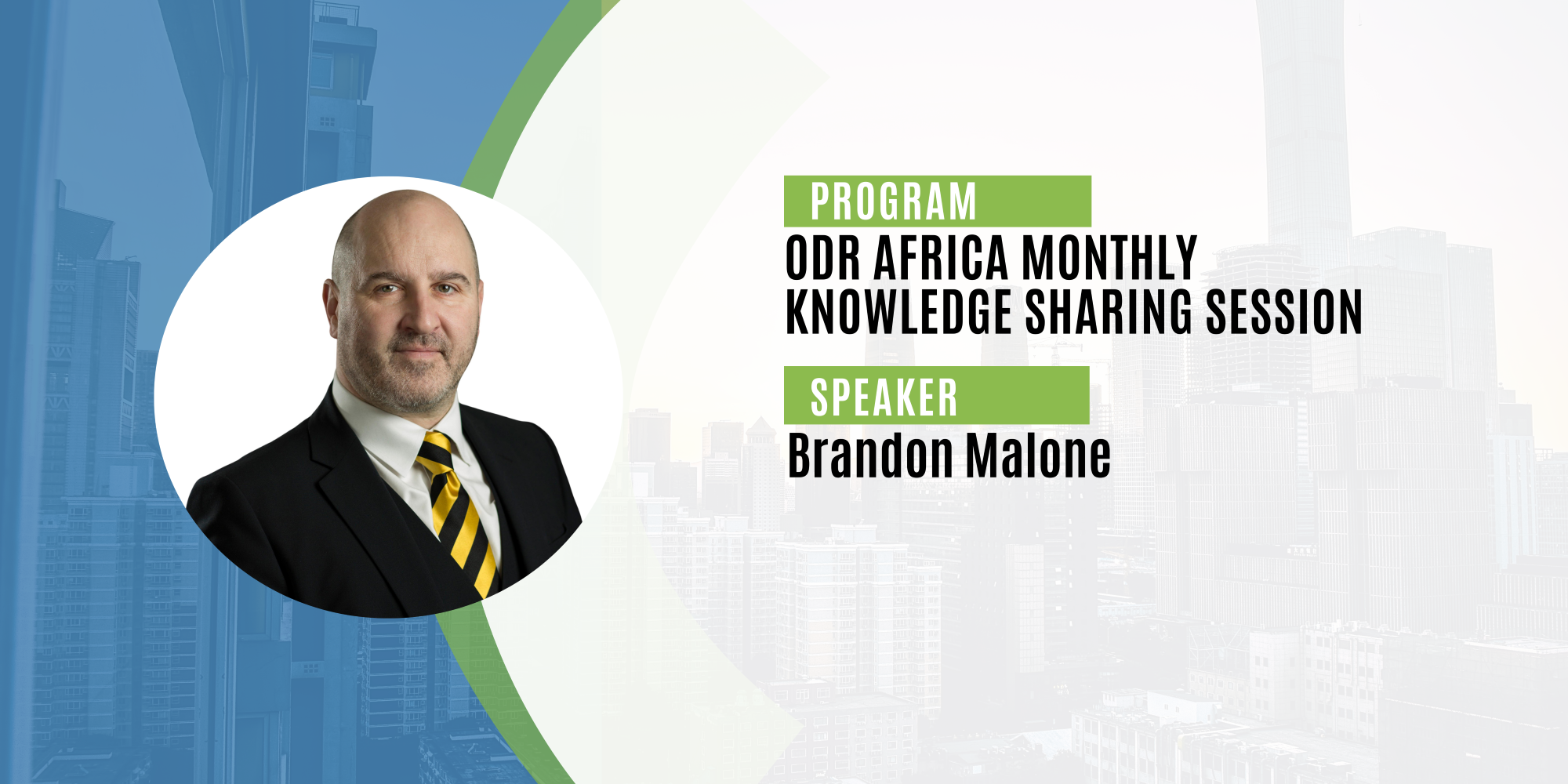 PROGRAM
ODR AFRICA MONTHLY KNOWLEDGE SHARING SESSION

SPEAKER
Brandon Malone